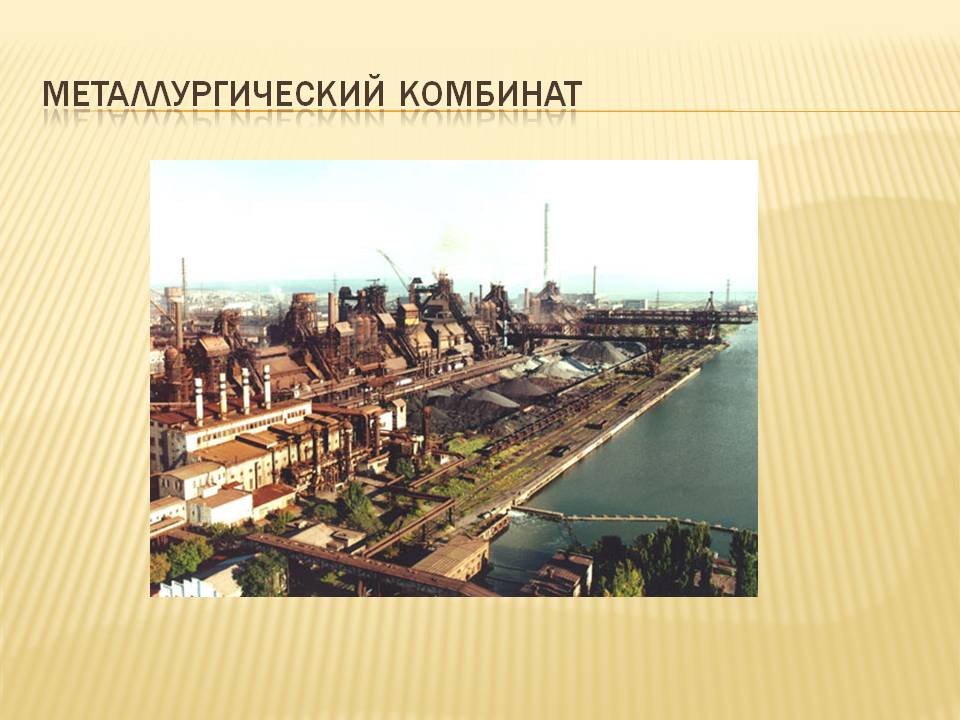 МЕТАЛЛУРГИЧЕСКИЙ КОМБИНАТ